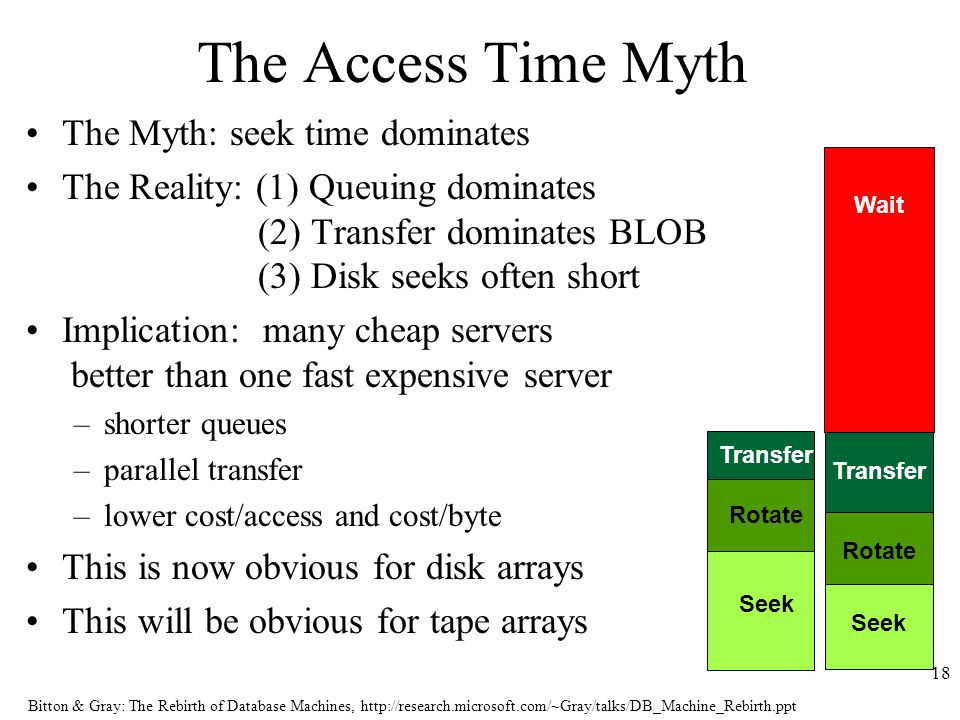 The Access Time Myth

• The Myth: seek time dominates
• The Reality: (1) Queuing dominates
(2) Transfer dominates BLOB
(3) Disk seeks often short
• Implication: many cheap servers better than one fast expensive server
– shorter queues
– parallel transfer
– lower cost/access and cost/byte
• This is now obvious for disk arrays
• This will be obvious for tape arrays

Transfer
Rotate
Seek

Wait
Transfer
Rotate
Seek

18

Bitton & Gray: The Rebirth of Database Machines, http://research.microsoft.com/~Gray/talks/DB_Machine_Rebirth.ppt